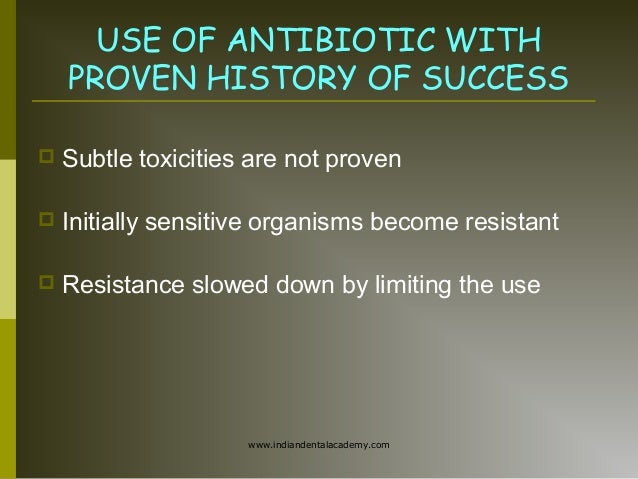 USE OF ANTIBIOTIC WITH PROVEN HISTORY OF SUCCESS

Subtle toxicities are not proven

Initially sensitive organisms become resistant

Resistance slowed down by limiting the use

www.indiandentalacademy.com